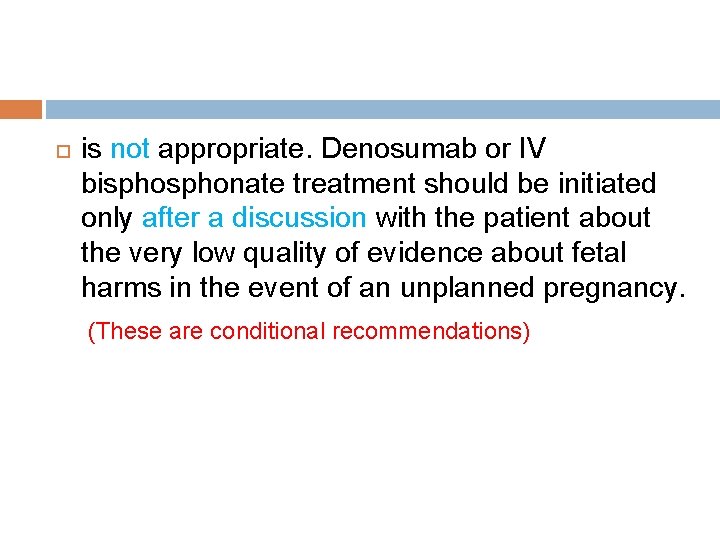 is not appropriate. Denosumab or IV bisphosphonate treatment should be initiated only after a discussion with the patient about the very low quality of evidence about fetal harms in the event of an unplanned pregnancy.

(These are conditional recommendations)